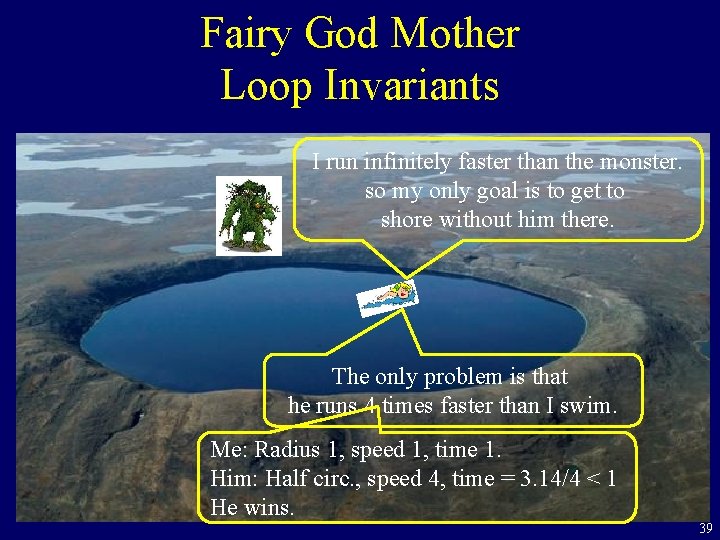 Fairy God Mother
Loop Invariants

I run infinitely faster than the monster. so my only goal is to get to shore without him there.

The only problem is that he runs 4 times faster than I swim.

Me: Radius 1, speed 1, time 1.
Him: Half circ., speed 4, time = 3.14/4 < 1
He wins.

39